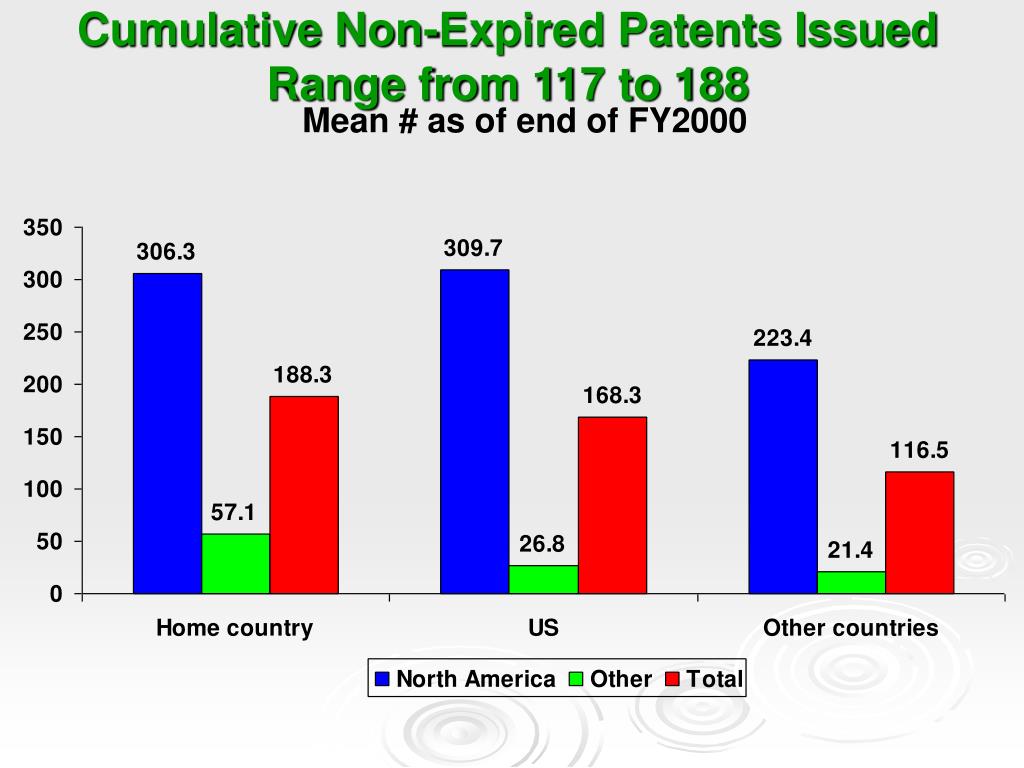 Cumulative Non-Expired Patents Issued Range from 117 to 188

Mean # as of end of FY2000

350
300
250
200
150
100
50
0

306.3
57.1
188.3
309.7
26.8
168.3
223.4
21.4
116.5

Home country
US
Other countries

North America
Other
Total